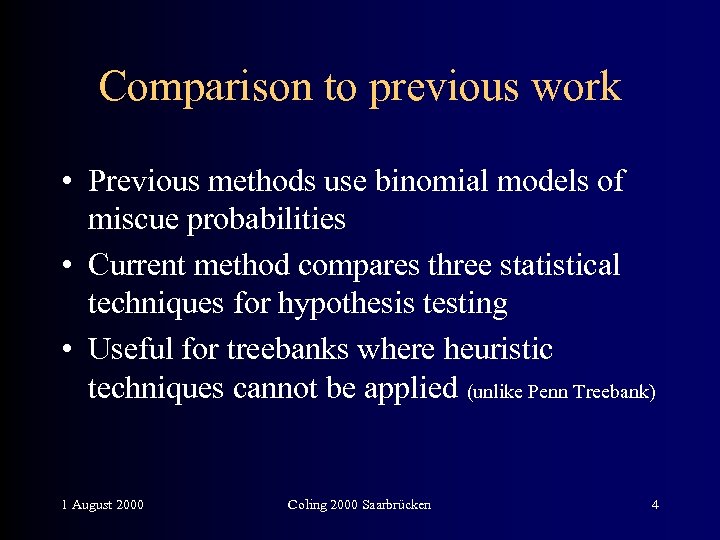 Comparison to previous work

• Previous methods use binomial models of miscue probabilities

• Current method compares three statistical techniques for hypothesis testing

• Useful for treebanks where heuristic techniques cannot be applied (unlike Penn Treebank)

1 August 2000

Coling 2000 Saarbrücken

4